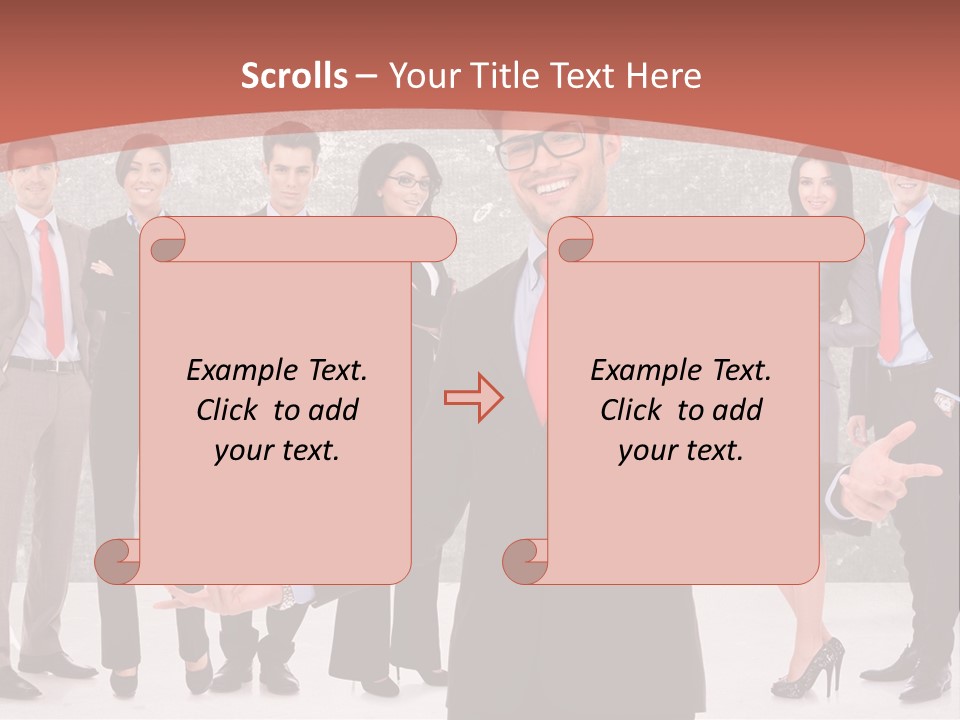 Scrolls – Your Title Text Here

Example Text. Click to add your text.

Example Text. Click to add your text.